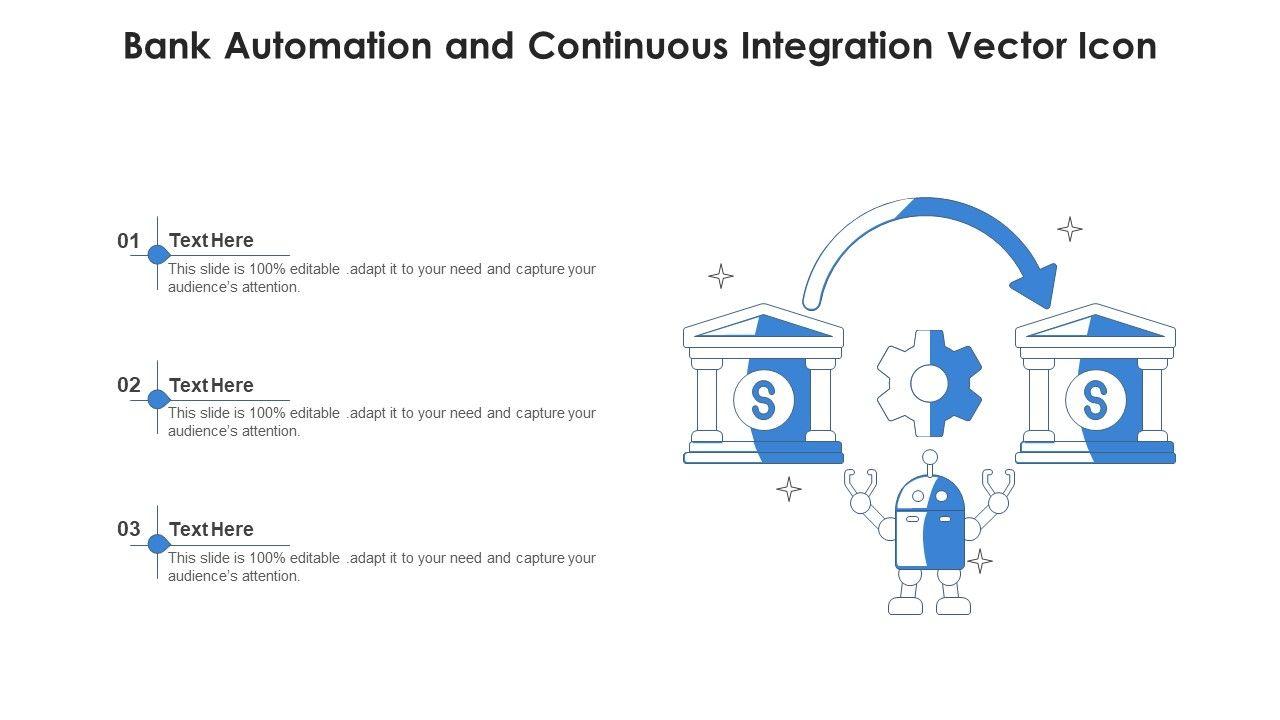 Bank Automation and Continuous Integration Vector Icon

01 Text Here
This slide is 100% editable .adapt it to your need and capture your audience's attention.

02 Text Here
This slide is 100% editable .adapt it to your need and capture your audience's attention.

03 Text Here
This slide is 100% editable .adapt it to your need and capture your audience's attention.

S

S